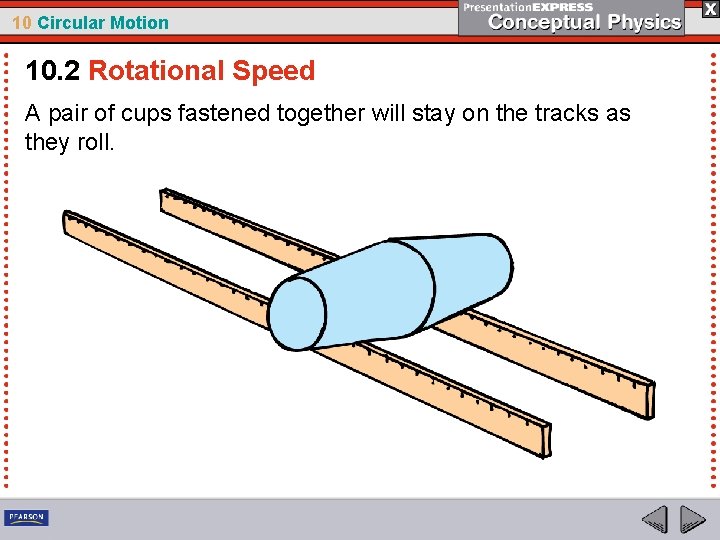 10 Circular Motion

PresentationEXPRESS
Conceptual Physics

X

10.2 Rotational Speed

A pair of cups fastened together will stay on the tracks as they roll.

PEARSON